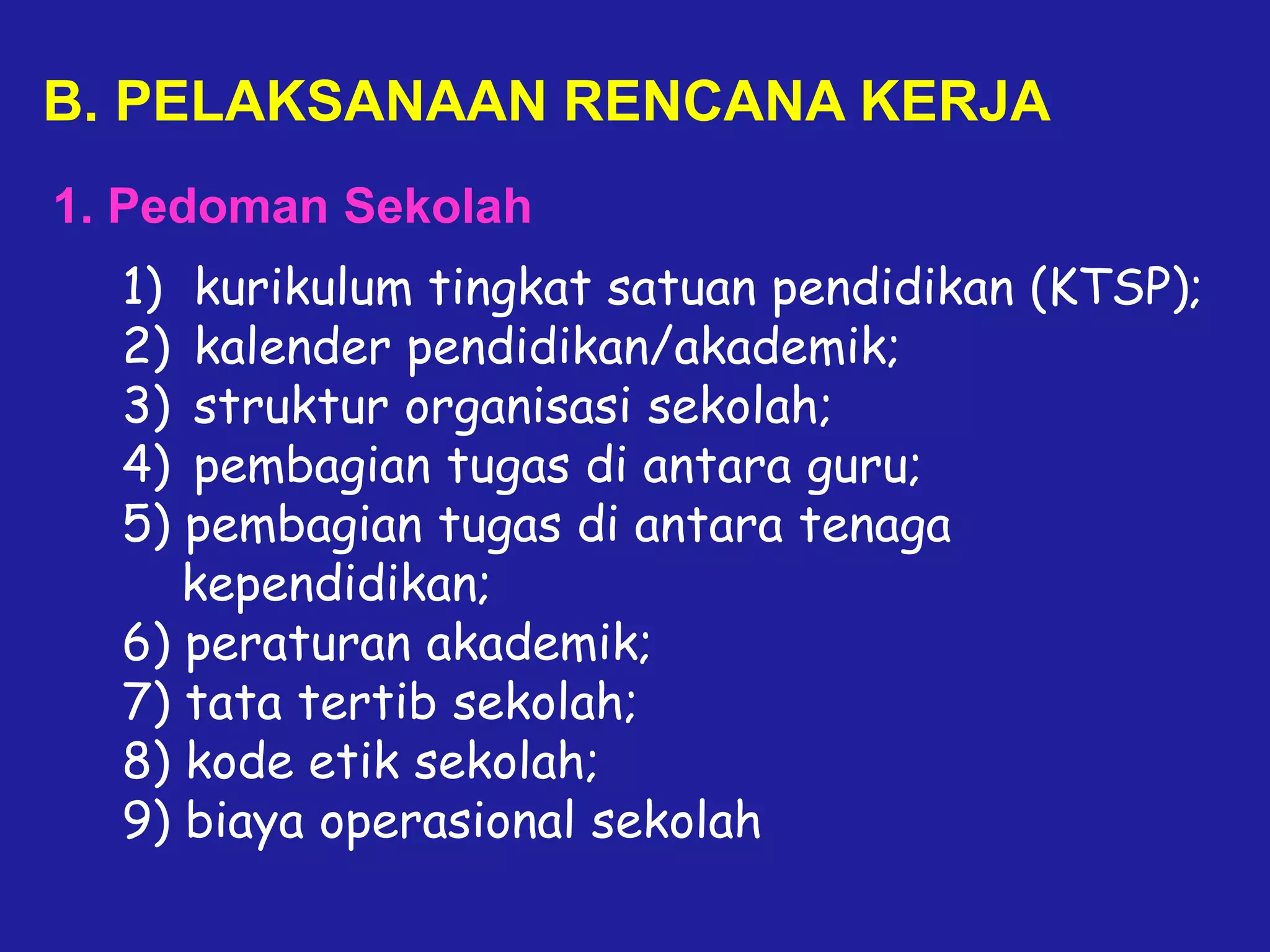 B. PELAKSANAAN RENCANA KERJA

1. Pedoman Sekolah

1) kurikulum tingkat satuan pendidikan (KTSP);
2) kalender pendidikan/akademik;
3) struktur organisasi sekolah;
4) pembagian tugas di antara guru;
5) pembagian tugas di antara tenaga kependidikan;
6) peraturan akademik;
7) tata tertib sekolah;
8) kode etik sekolah;
9) biaya operasional sekolah